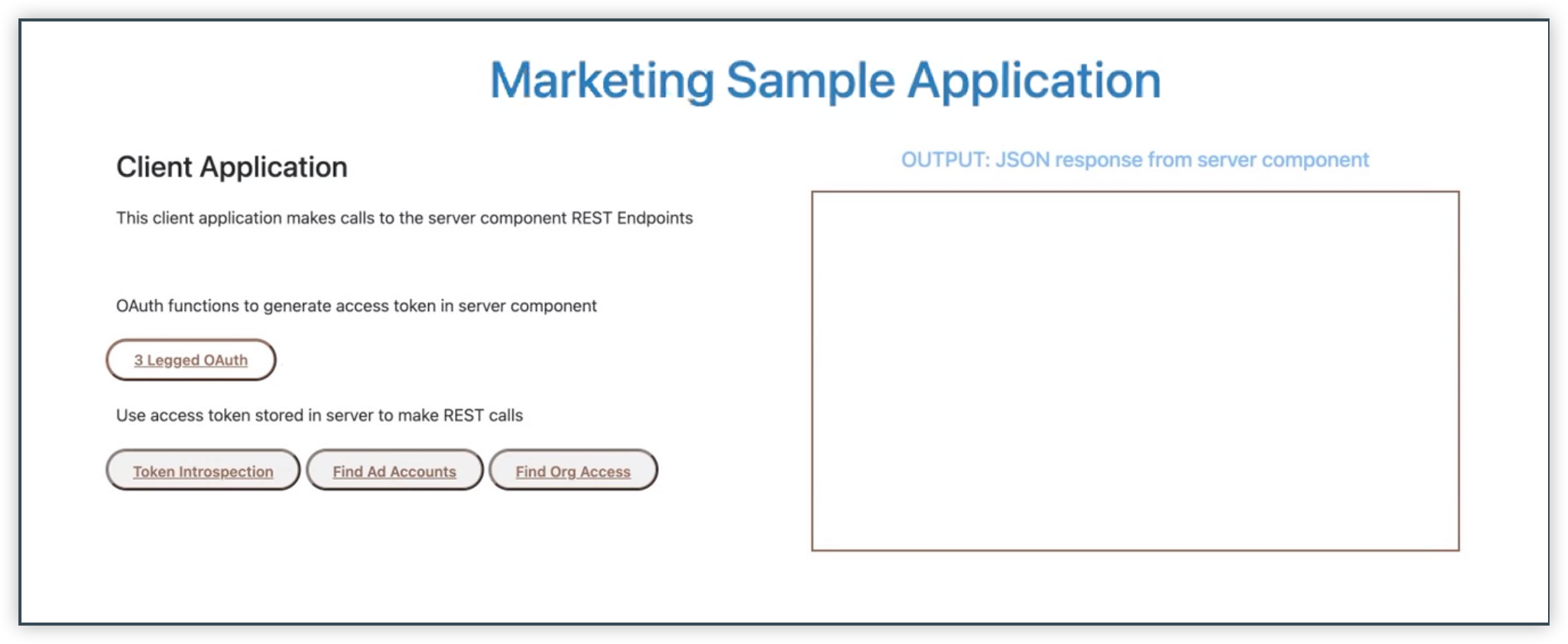 Marketing Sample Application

Client Application

This client application makes calls to the server component REST Endpoints

OAuth functions to generate access token in server component

3 Legged OAuth

Use access token stored in server to make REST calls

Token Introspection

Find Ad Accounts

Find Org Access

OUTPUT: JSON response from server component